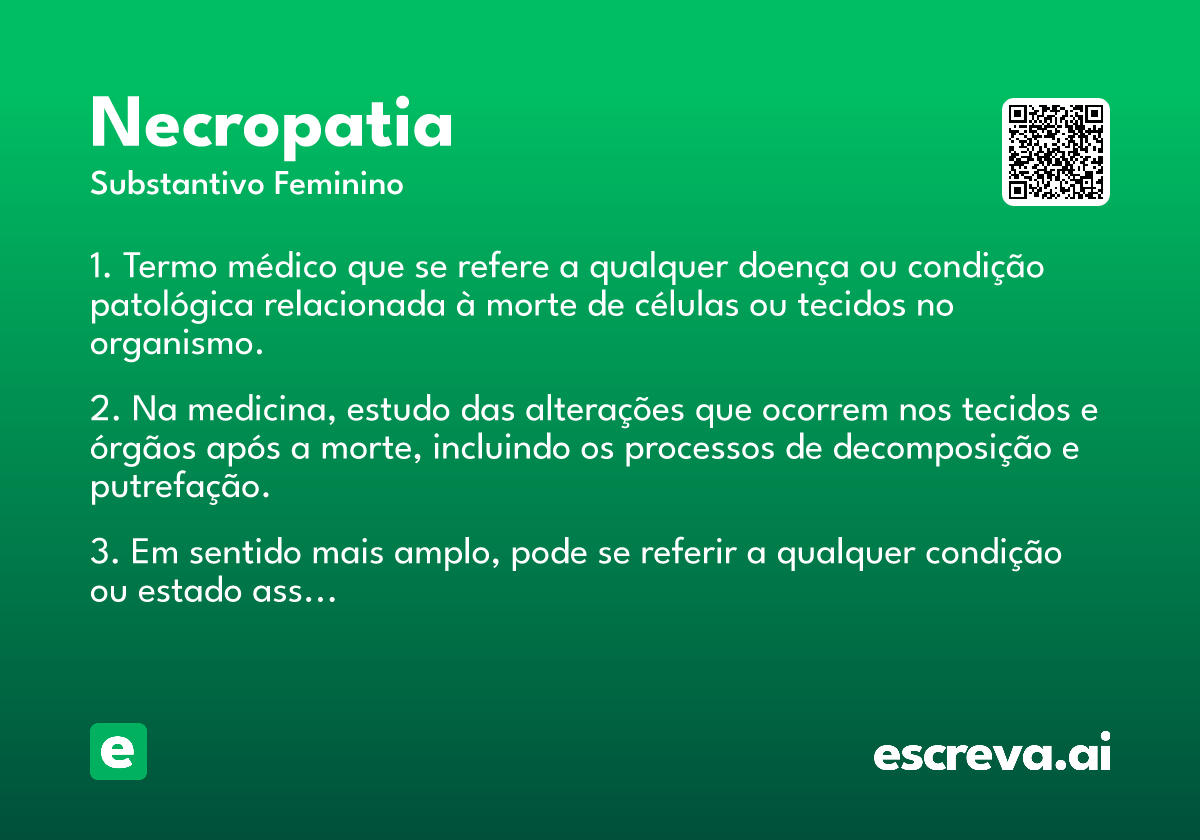 Necropatia
Substantivo Feminino

1. Termo médico que se refere a qualquer doença ou condição patológica relacionada à morte de células ou tecidos no organismo.

2. Na medicina, estudo das alterações que ocorrem nos tecidos e órgãos após a morte, incluindo os processos de decomposição e putrefação.

3. Em sentido mais amplo, pode se referir a qualquer condição ou estado ass...

e

escreva.ai